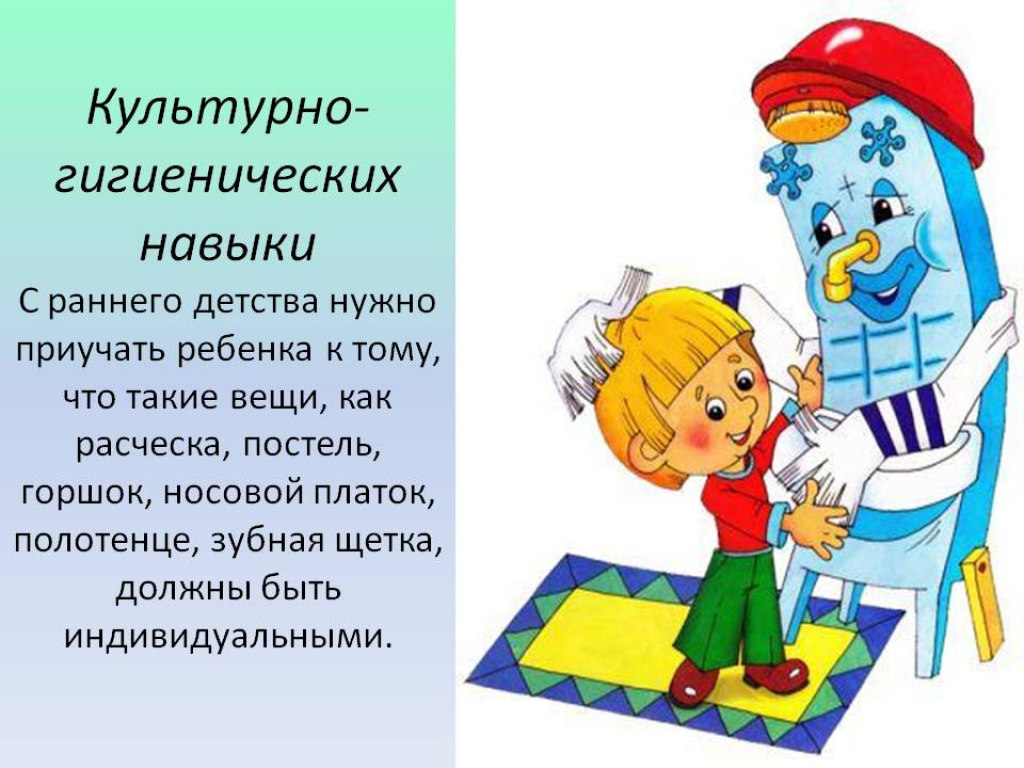 Культурно-гигиенических навыки

С раннего детства нужно приучать ребенка к тому, что такие вещи, как расческа, постель, горшок, носовой платок, полотенце, зубная щетка, должны быть индивидуальными.